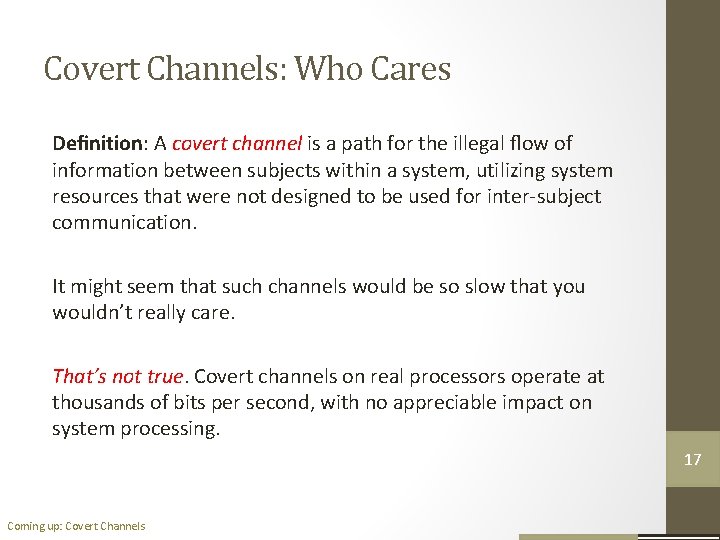 Covert Channels: Who Cares

Definition: A covert channel is a path for the illegal flow of information between subjects within a system, utilizing system resources that were not designed to be used for inter-subject communication.

It might seem that such channels would be so slow that you wouldn't really care.

That's not true. Covert channels on real processors operate at thousands of bits per second, with no appreciable impact on system processing.

17

Coming up: Covert Channels